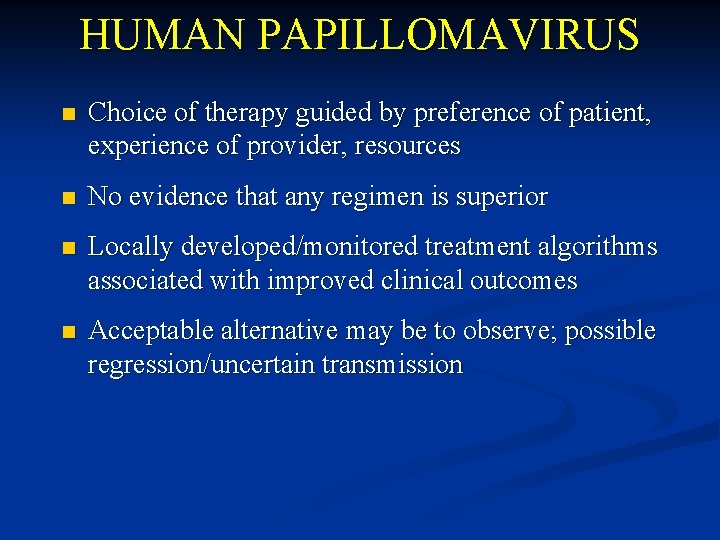 HUMAN PAPILLOMAVIRUS

• Choice of therapy guided by preference of patient, experience of provider, resources

• No evidence that any regimen is superior

• Locally developed/monitored treatment algorithms associated with improved clinical outcomes

• Acceptable alternative may be to observe; possible regression/uncertain transmission